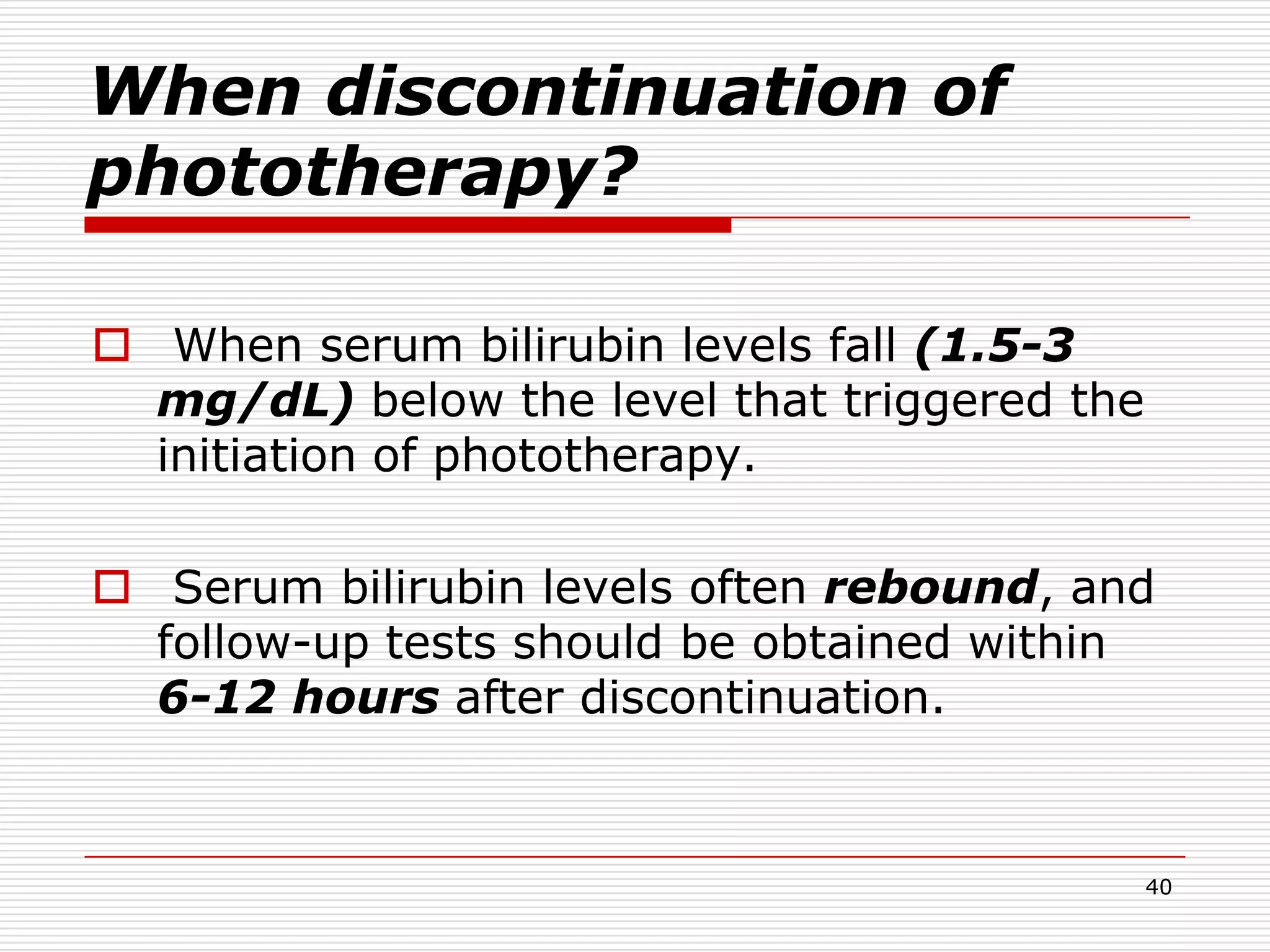 When discontinuation of phototherapy?

When serum bilirubin levels fall (1.5-3 mg/dL) below the level that triggered the initiation of phototherapy.

Serum bilirubin levels often rebound, and follow-up tests should be obtained within 6-12 hours after discontinuation.

40